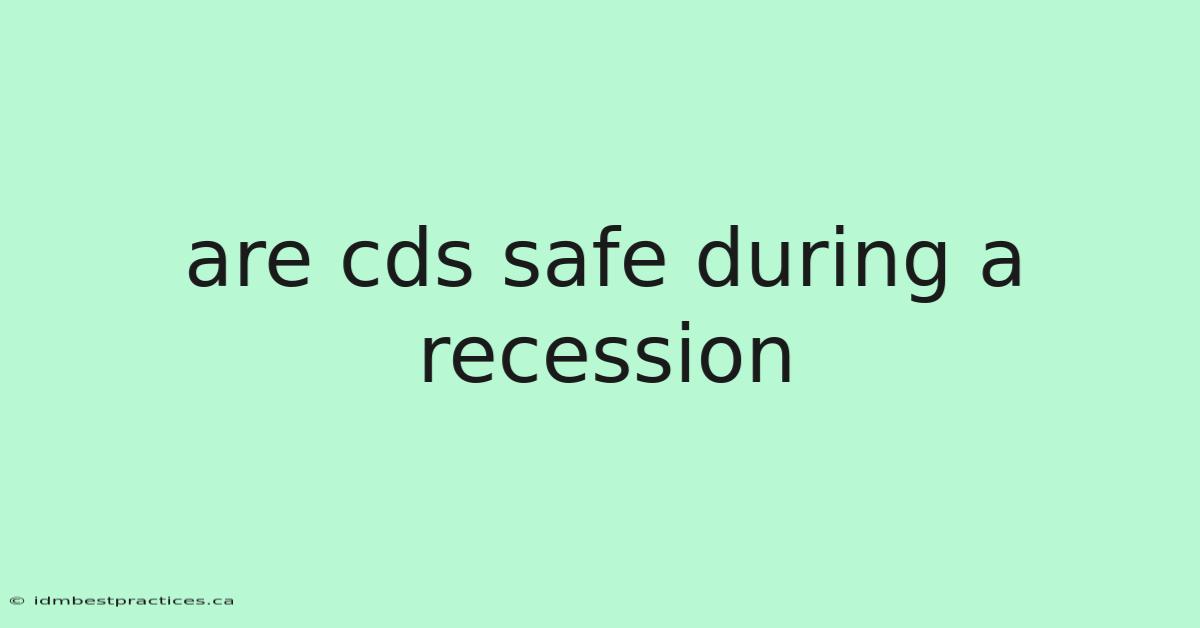 are cds safe during a recession

© idmbestpractices.ca